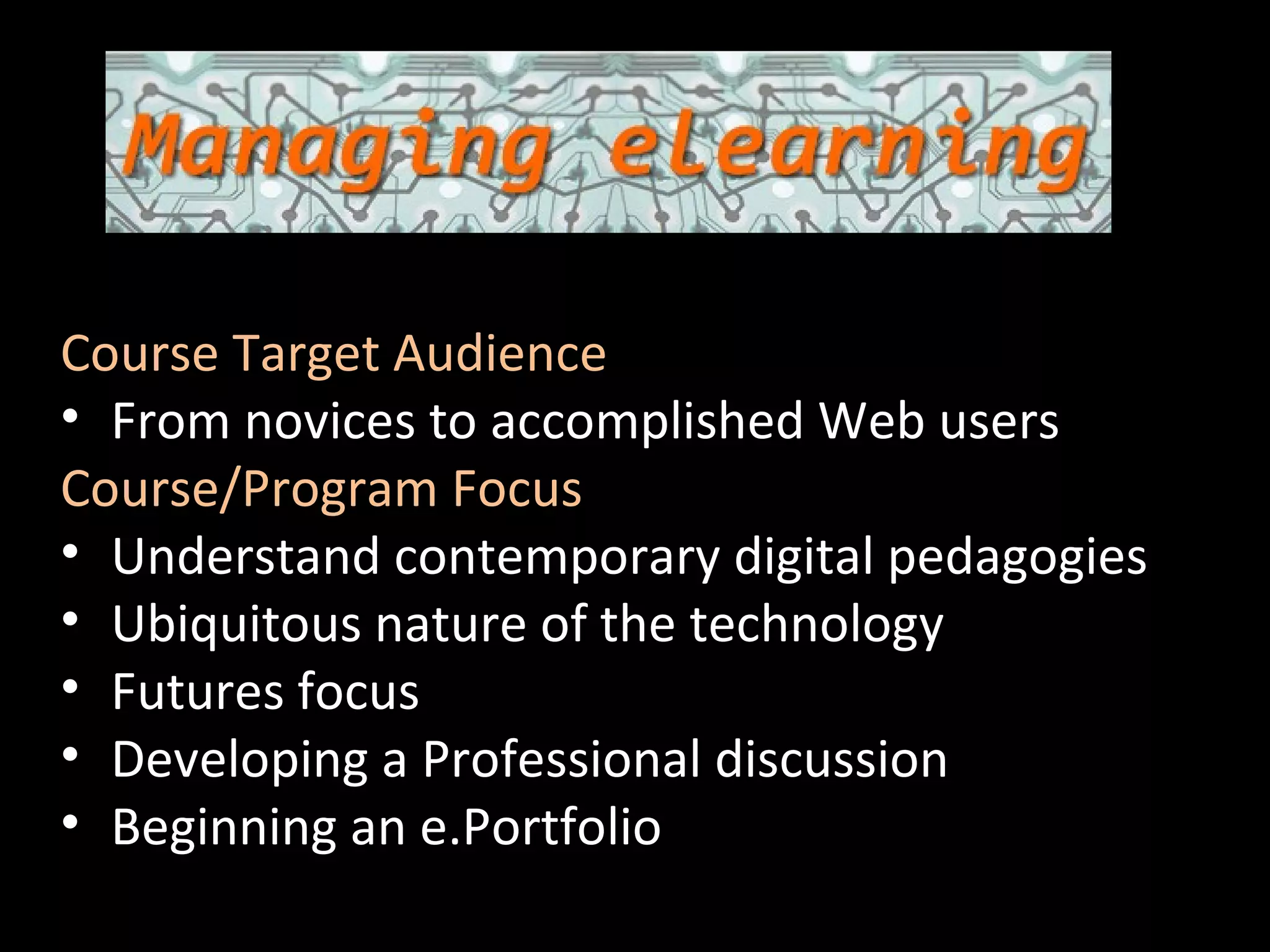 Managing eLearning

Course Target Audience
• From novices to accomplished Web users
Course/Program Focus
• Understand contemporary digital pedagogies
• Ubiquitous nature of the technology
• Futures focus
• Developing a Professional discussion
• Beginning an e.Portfolio